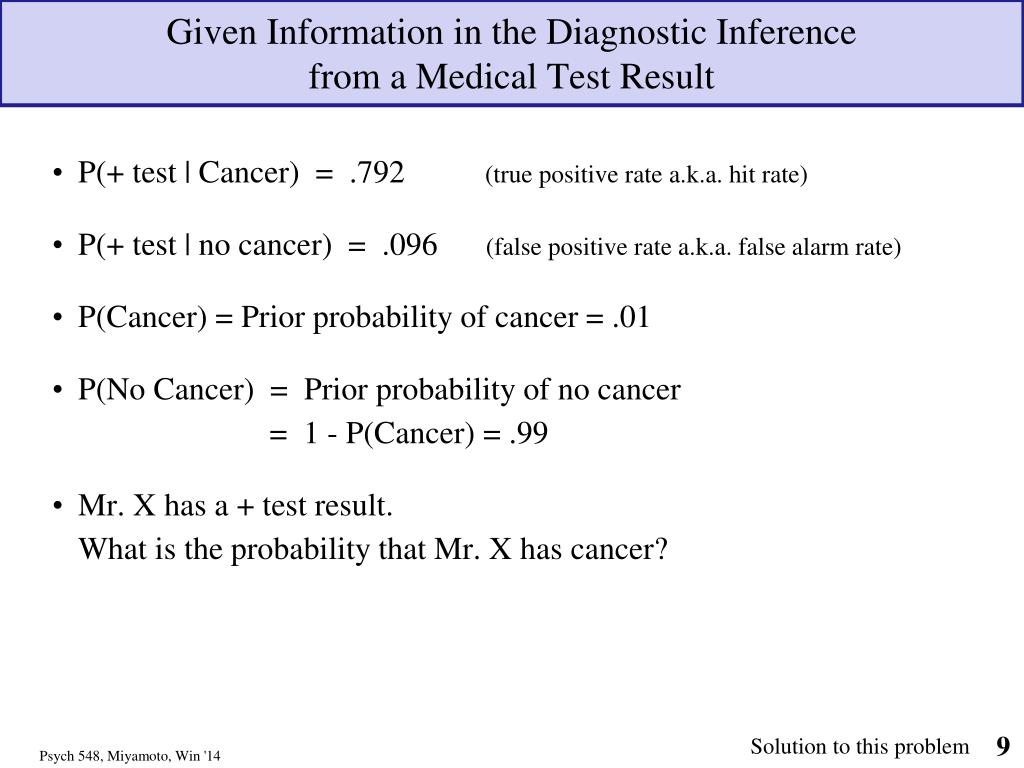 Given Information in the Diagnostic Inference
from a Medical Test Result

• P(+ test | Cancer) = .792 (true positive rate a.k.a. hit rate)

• P(+ test | no cancer) = .096 (false positive rate a.k.a. false alarm rate)

• P(Cancer) = Prior probability of cancer = .01

• P(No Cancer) = Prior probability of no cancer
= 1 - P(Cancer) = .99

• Mr. X has a + test result.
What is the probability that Mr. X has cancer?

Psych 548, Miyamoto, Win '14

Solution to this problem

9